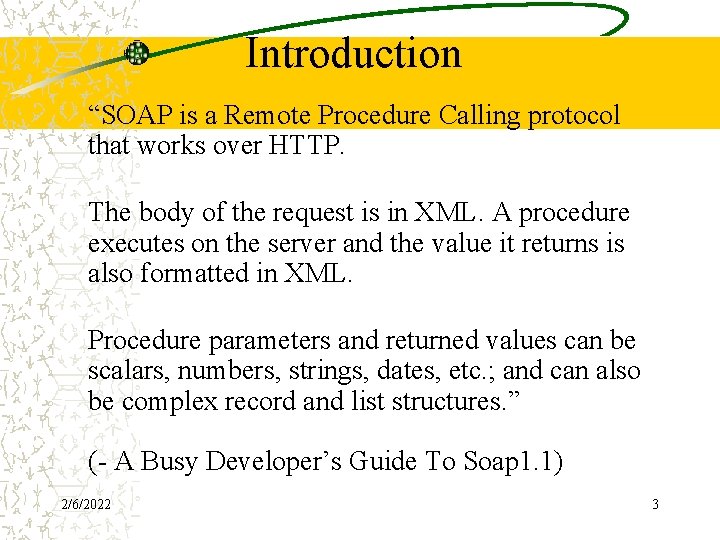 Introduction

“SOAP is a Remote Procedure Calling protocol that works over HTTP.

The body of the request is in XML. A procedure executes on the server and the value it returns is also formatted in XML.

Procedure parameters and returned values can be scalars, numbers, strings, dates, etc.; and can also be complex record and list structures.”

(- A Busy Developer’s Guide To Soap1.1)

2/6/2022

3